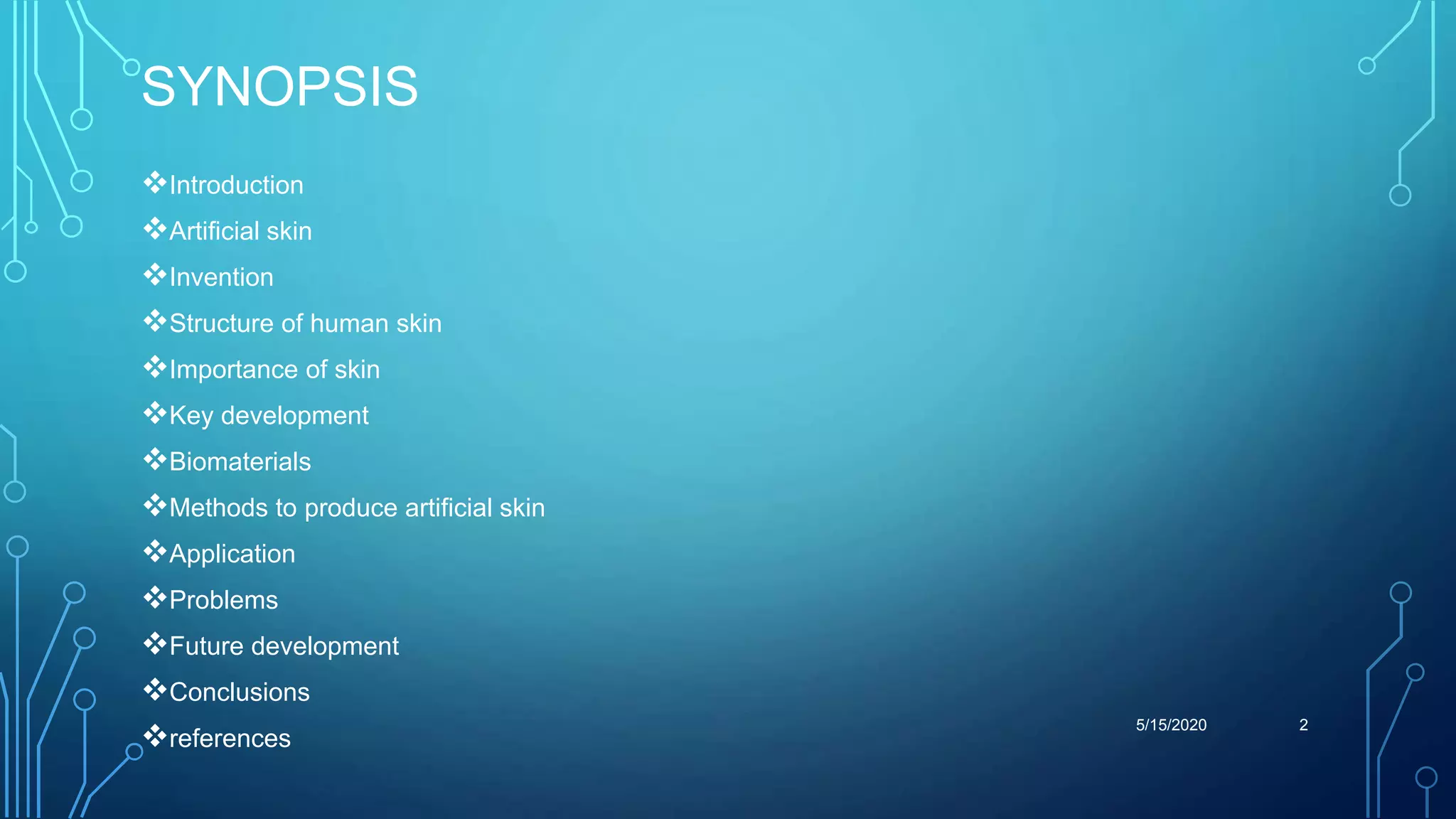 SYNOPSIS

❖Introduction
❖Artificial skin
❖Invention
❖Structure of human skin
❖Importance of skin
❖Key development
❖Biomaterials
❖Methods to produce artificial skin
❖Application
❖Problems
❖Future development
❖Conclusions
❖references

5/15/2020

2